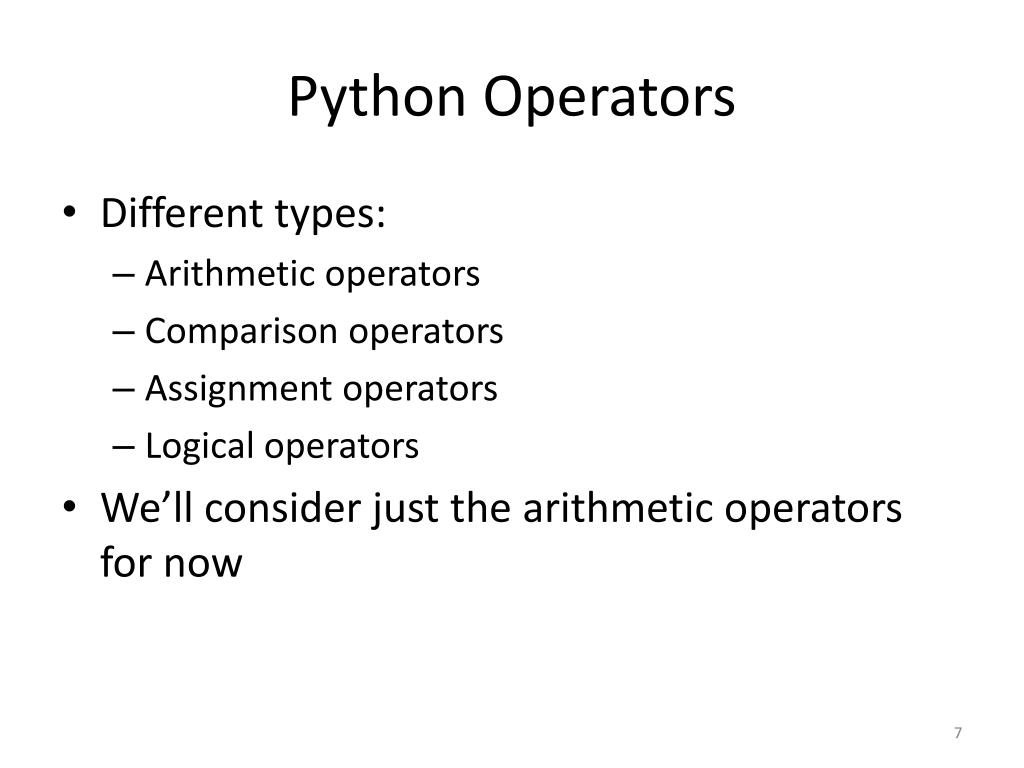 Python Operators

• Different types:
– Arithmetic operators
– Comparison operators
– Assignment operators
– Logical operators
• We'll consider just the arithmetic operators for now

7